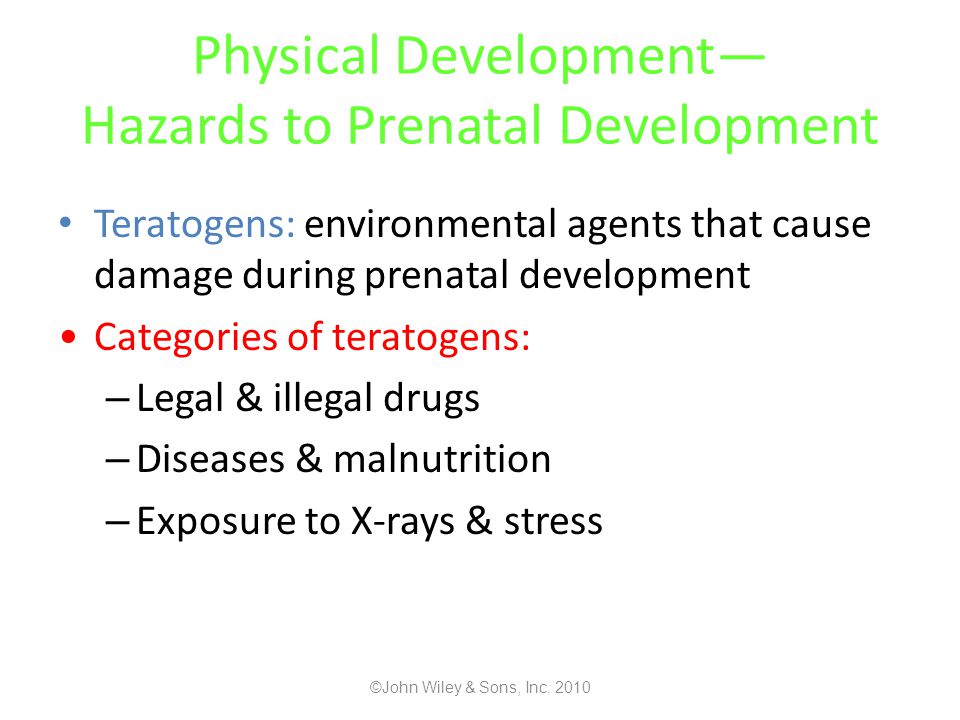 Physical Development—
Hazards to Prenatal Development

• Teratogens: environmental agents that cause damage during prenatal development

• Categories of teratogens:

– Legal & illegal drugs

– Diseases & malnutrition

– Exposure to X-rays & stress

©John Wiley & Sons, Inc. 2010